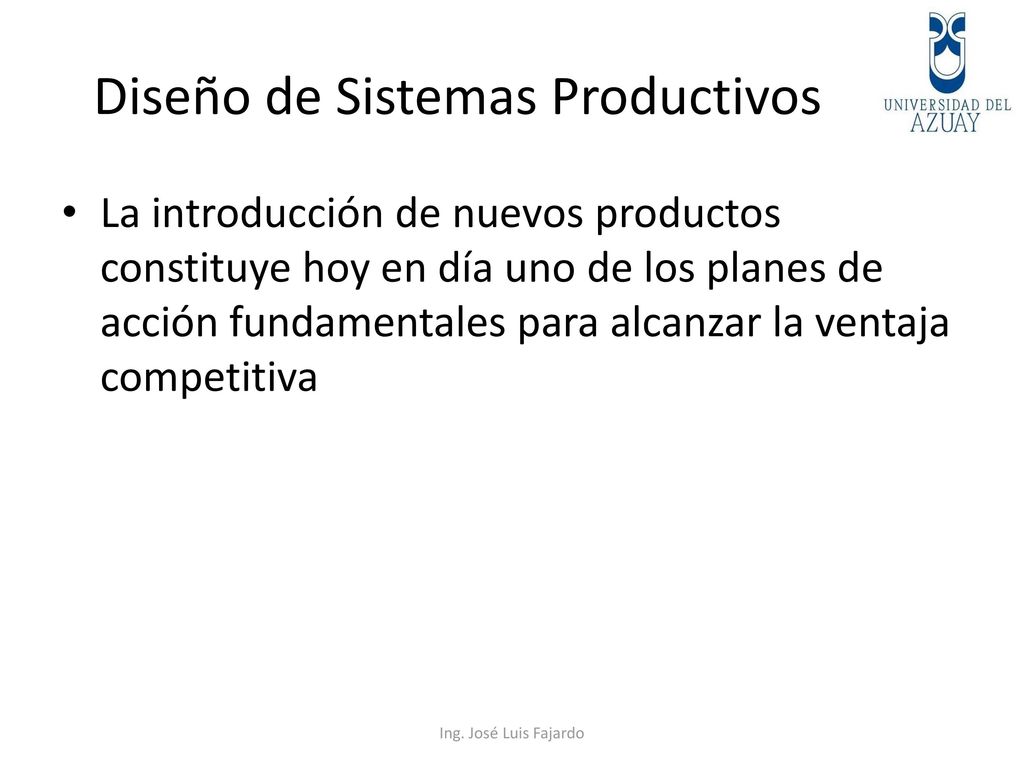 Diseño de Sistemas Productivos

UNIVERSIDAD DEL AZUAY

• La introducción de nuevos productos constituye hoy en día uno de los planes de acción fundamentales para alcanzar la ventaja competitiva

Ing. José Luis Fajardo